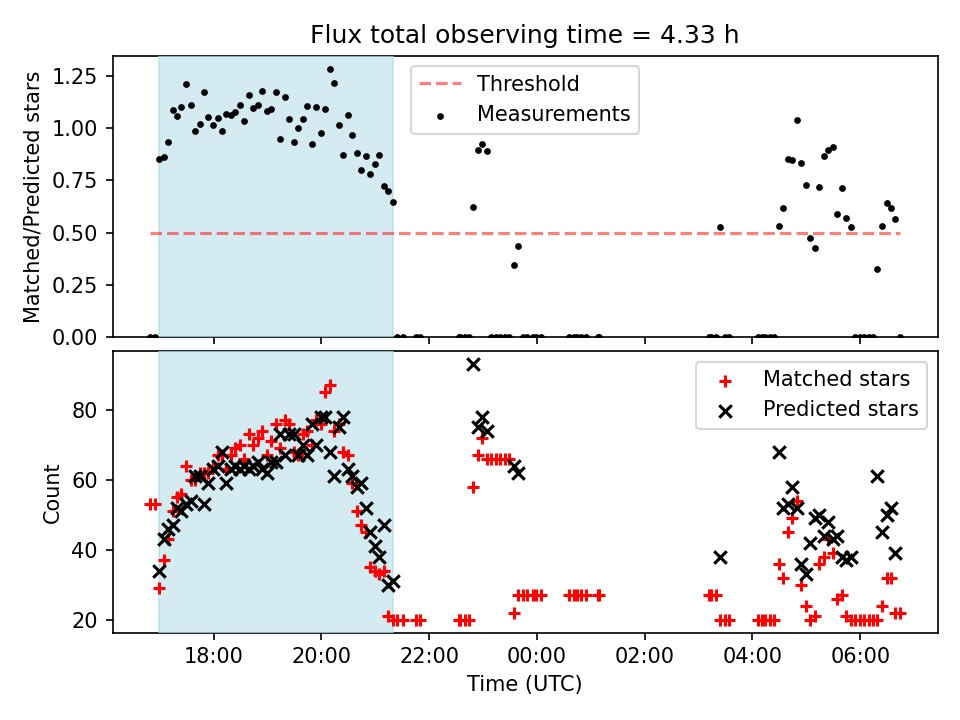 Flux total observing time = 4.33 h

Matched/Predicted stars

1.25
1.00
0.75
0.50
0.25
0.00

Threshold
Measurements

Count

80
60
40
20

Matched stars
Predicted stars

18:00 20:00 22:00 00:00 02:00 04:00 06:00

Time (UTC)